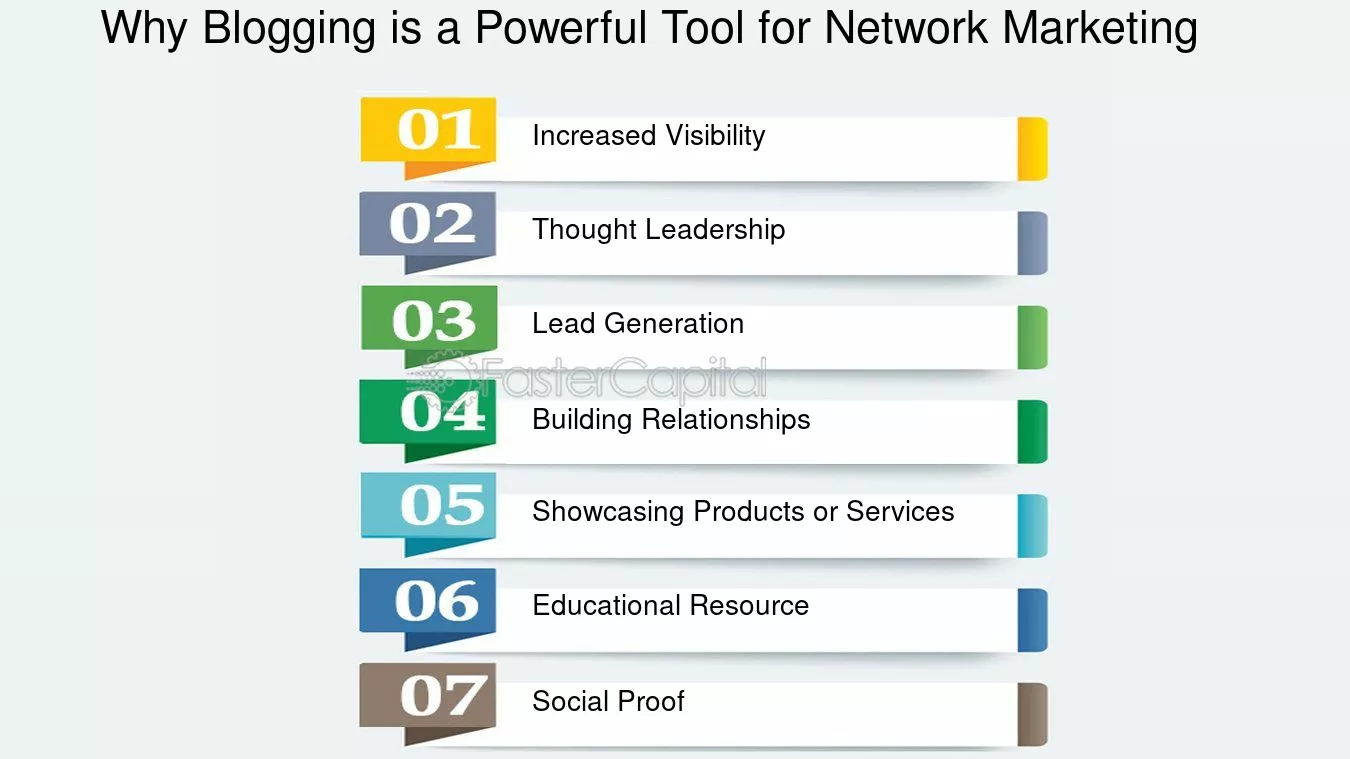 Why Blogging is a Powerful Tool for Network Marketing

01 Increased Visibility

02 Thought Leadership

03 Lead Generation

FasterCapital

04 Building Relationships

05 Showcasing Products or Services

06 Educational Resource

07 Social Proof